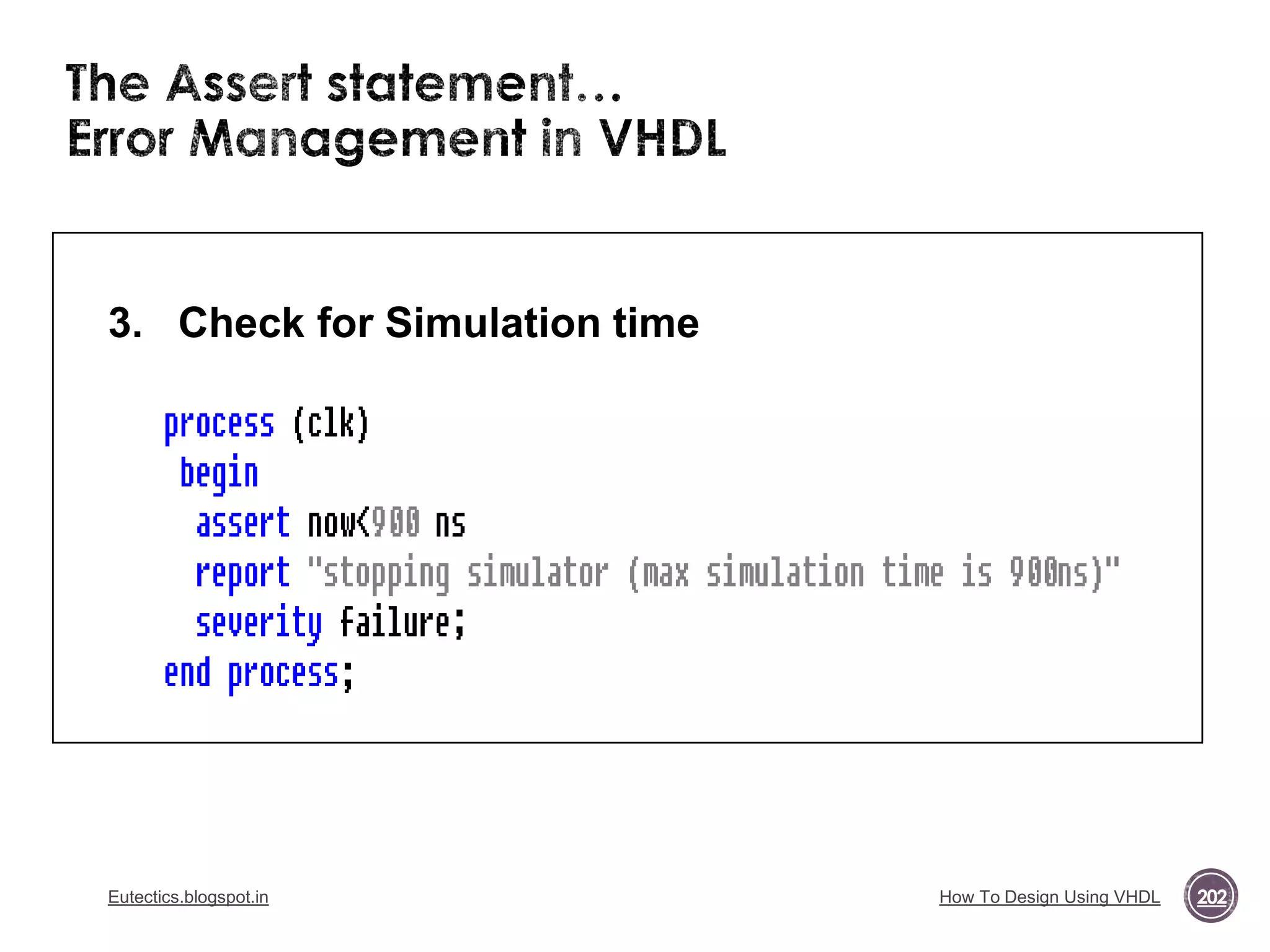 The Assert statement…
Error Management in VHDL

3. Check for Simulation time

process (clk)
begin
assert now<900 ns
report "stopping simulator (max simulation time is 900ns)"
severity failure;
end process;

Eutectics.blogspot.in

How To Design Using VHDL

202